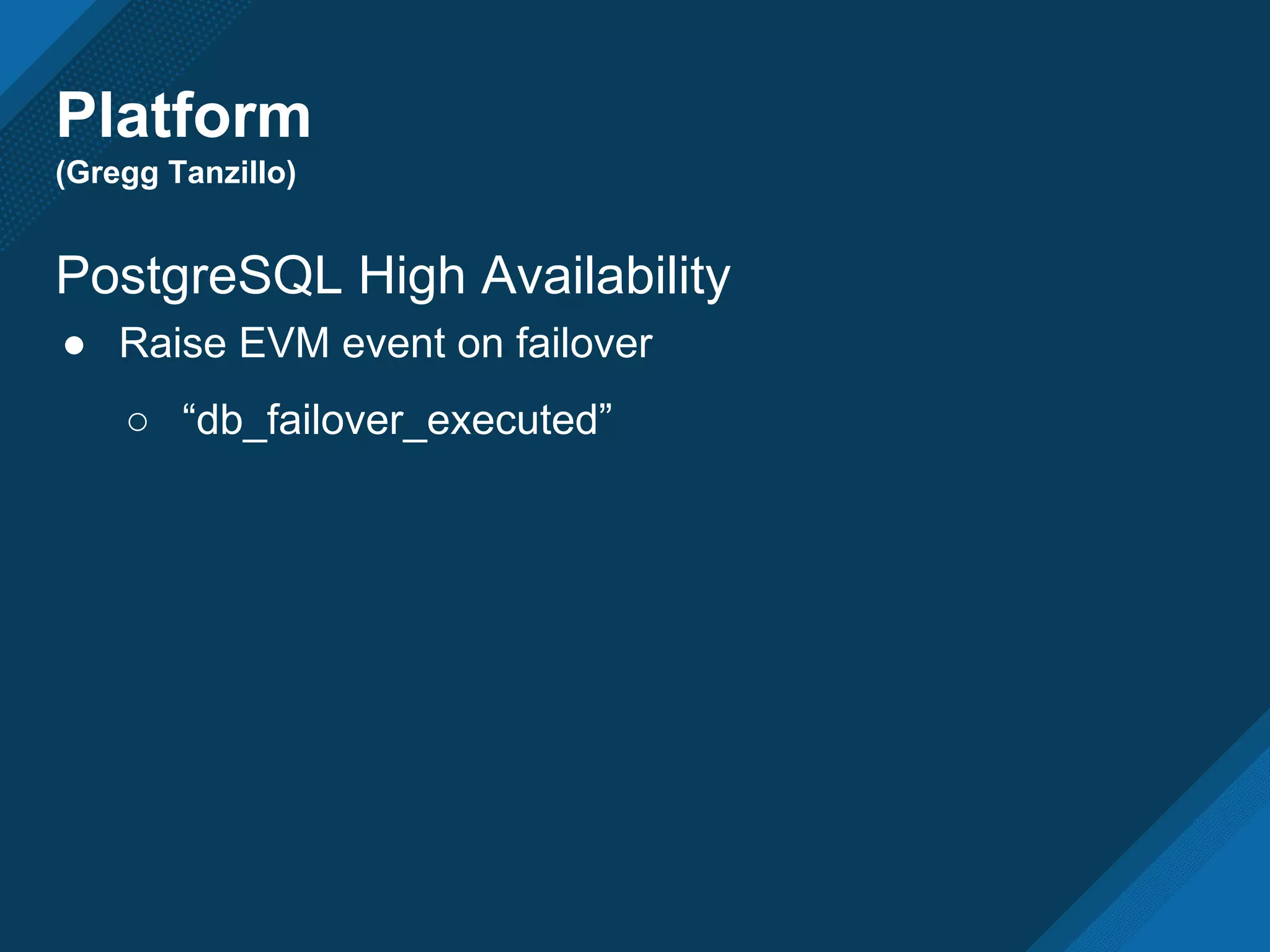 Platform
(Gregg Tanzillo)

PostgreSQL High Availability

● Raise EVM event on failover
  ○ “db_failover_executed”